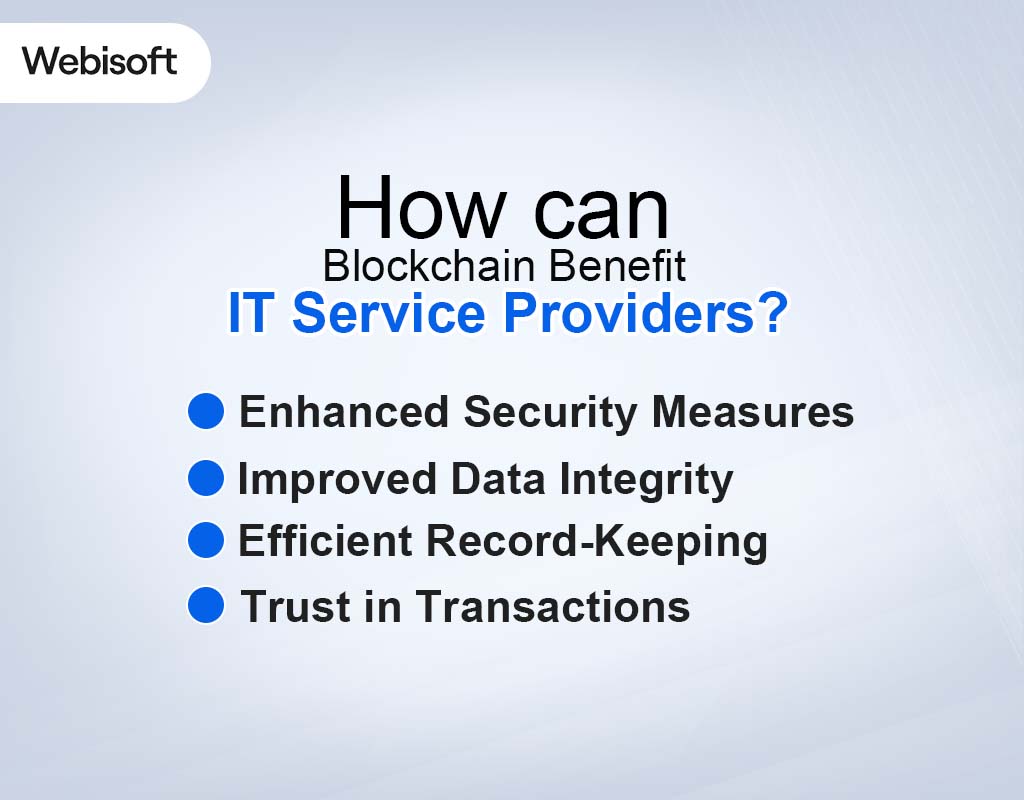 Webisoft

How can
Blockchain Benefit
IT Service Providers?

Enhanced Security Measures
Improved Data Integrity
Efficient Record-Keeping
Trust in Transactions